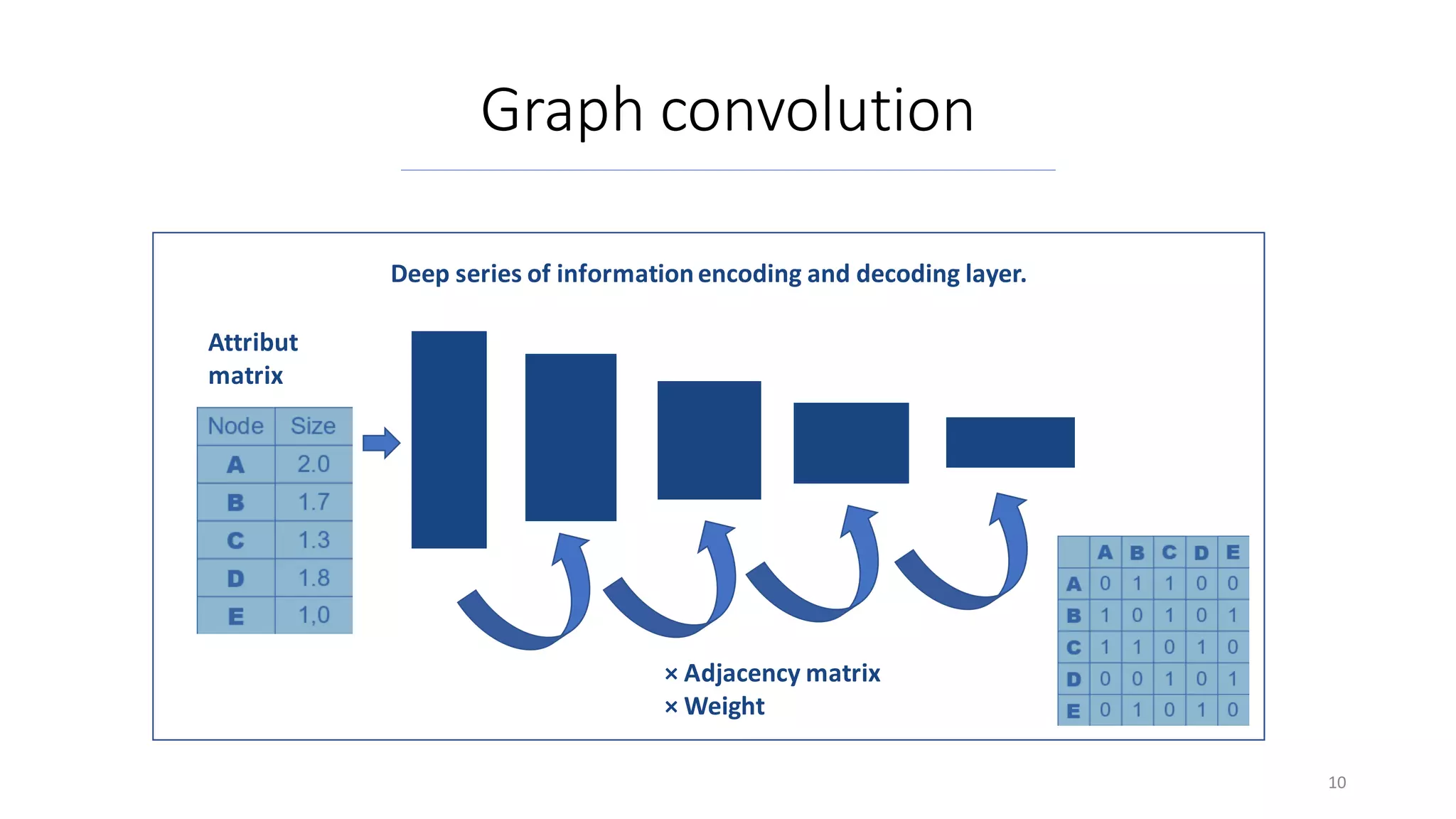 Graph convolution

Deep series of information encoding and decoding layer.

Attribut matrix

| Node | Size |
|---|---|
| A | 2.0 |
| B | 1.7 |
| C | 1.3 |
| D | 1.8 |
| E | 1,0 |

× Adjacency matrix
× Weight

| | A | B | C | D | E |
|---|---|---|---|---|---|
| A | 0 | 1 | 1 | 0 | 0 |
| B | 1 | 0 | 1 | 0 | 1 |
| C | 1 | 1 | 0 | 1 | 0 |
| D | 0 | 0 | 1 | 0 | 1 |
| E | 0 | 1 | 0 | 1 | 0 |

10